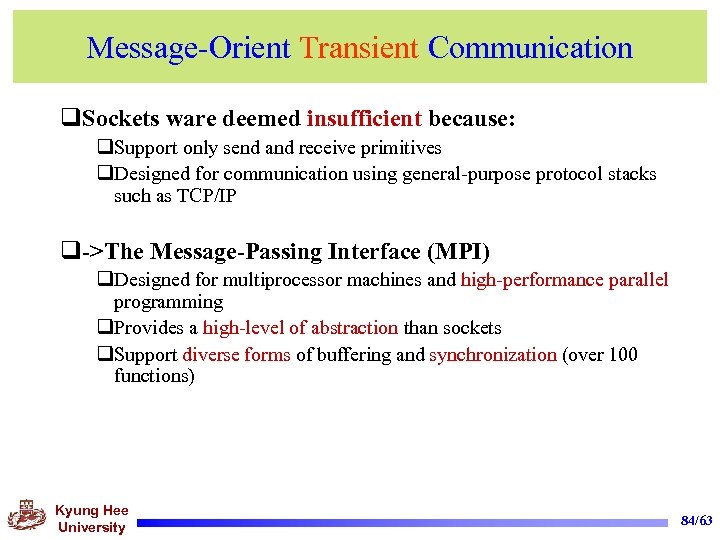 Message-Orient Transient Communication

❑Sockets ware deemed insufficient because:

❑Support only send and receive primitives

❑Designed for communication using general-purpose protocol stacks such as TCP/IP

❑->The Message-Passing Interface (MPI)

❑Designed for multiprocessor machines and high-performance parallel programming

❑Provides a high-level of abstraction than sockets

❑Support diverse forms of buffering and synchronization (over 100 functions)

Kyung Hee University

84/63